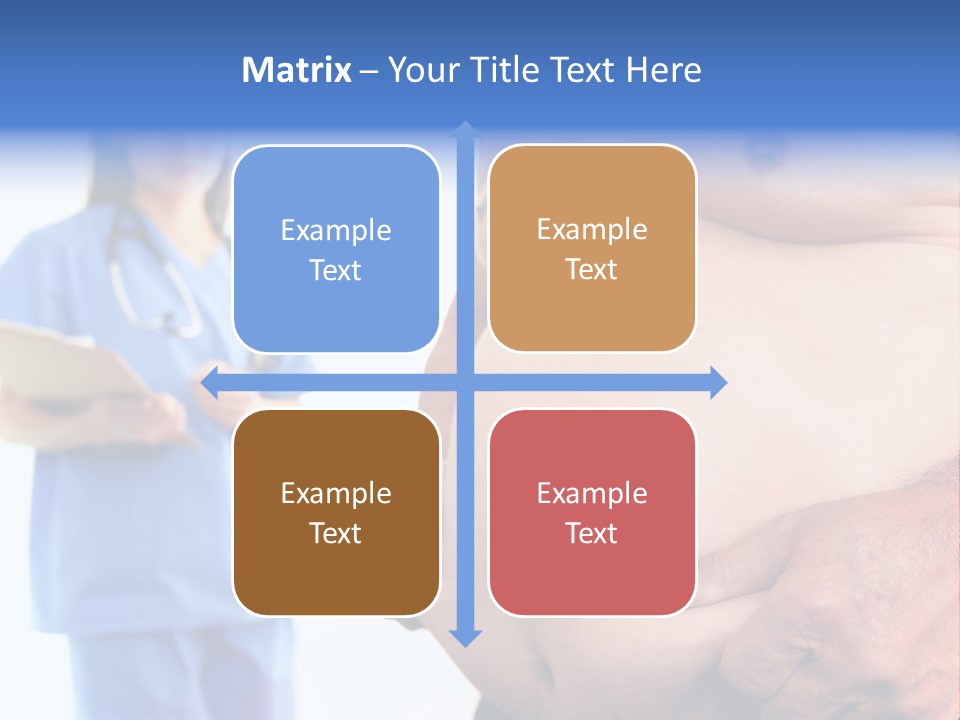 Matrix – Your Title Text Here

Example Text

Example Text

Example Text

Example Text